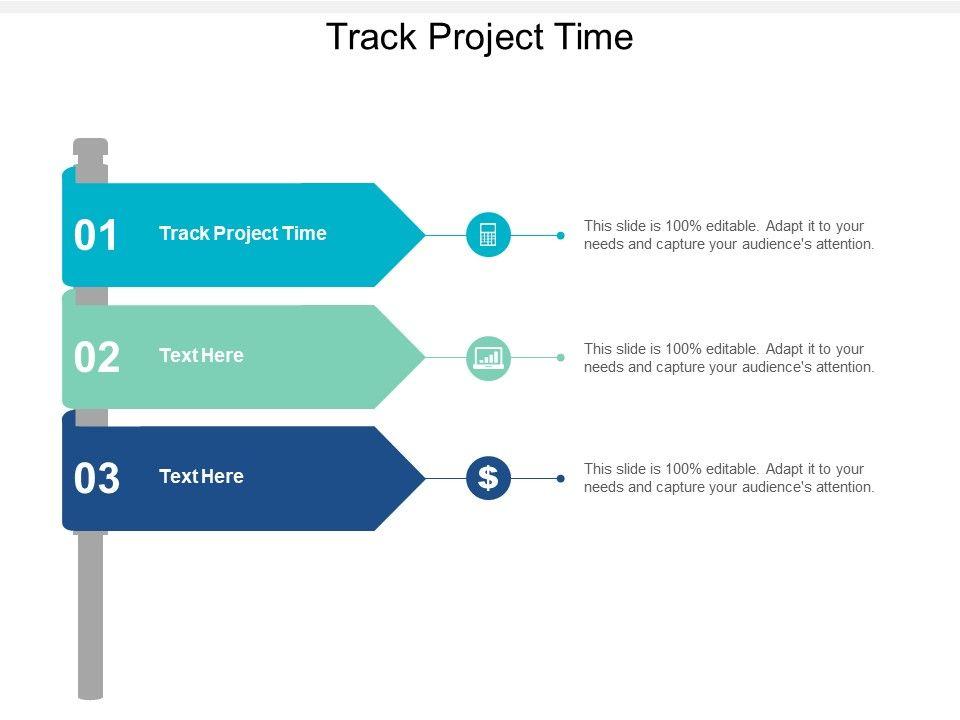 Track Project Time

01 Track Project Time

This slide is 100% editable. Adapt it to your needs and capture your audience's attention.

02 Text Here

This slide is 100% editable. Adapt it to your needs and capture your audience's attention.

03 Text Here

$

This slide is 100% editable. Adapt it to your needs and capture your audience's attention.